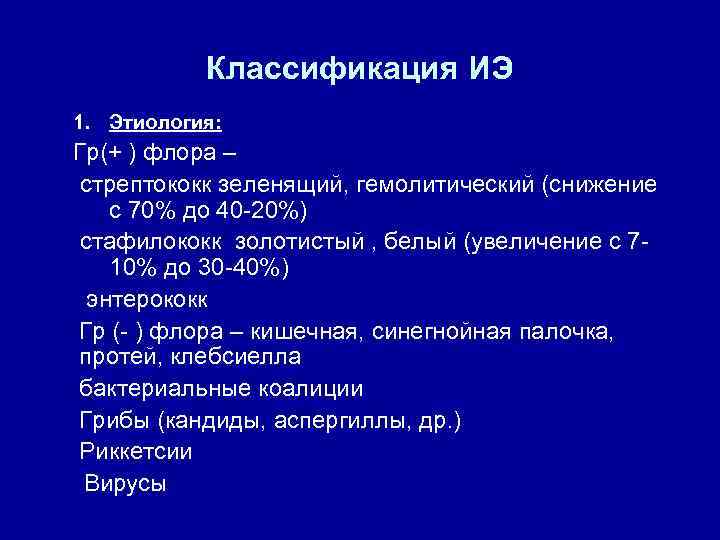 Классификация ИЭ

1. Этиология:

Гр(+ ) флора –

стрептококк зеленящий, гемолитический (снижение с 70% до 40-20%)

стафилококк золотистый , белый (увеличение с 7-10% до 30-40%)

энтерококк

Гр (- ) флора – кишечная, синегнойная палочка, протей, клебсиелла

бактериальные коалиции

Грибы (кандиды, аспергиллы, др.)

Риккетсии

Вирусы